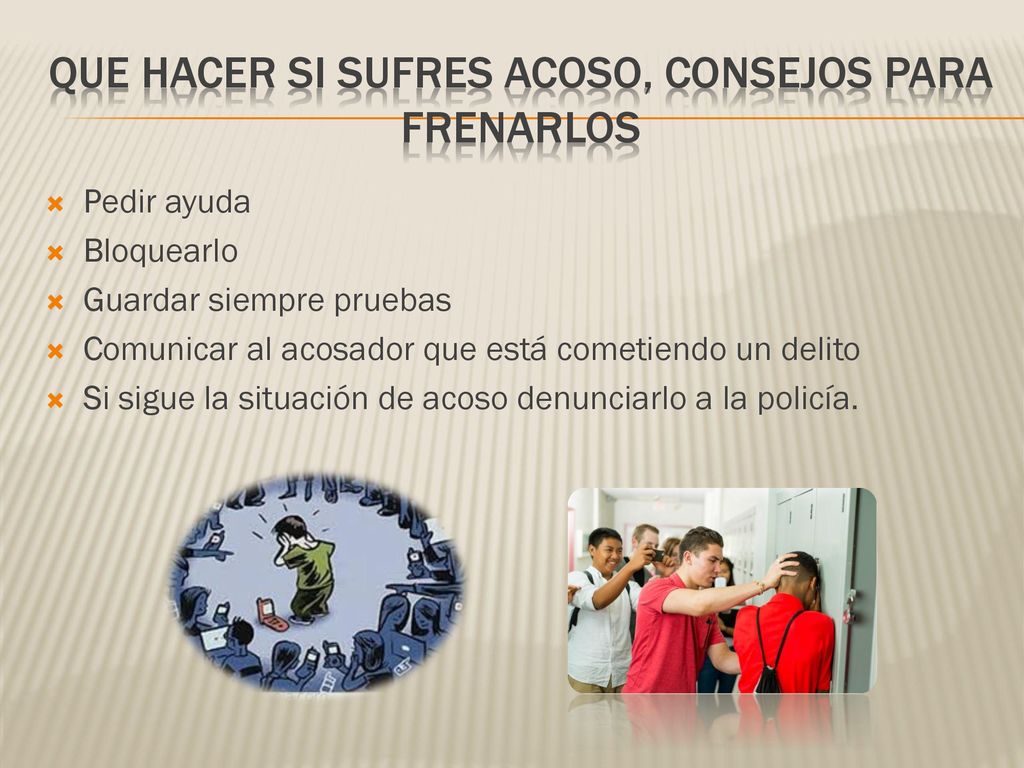 QUE HACER SI SUFRES ACOSO, CONSEJOS PARA FRENARLOS

Pedir ayuda
Bloquearlo
Guardar siempre pruebas
Comunicar al acosador que está cometiendo un delito
Si sigue la situación de acoso denunciarlo a la policía.